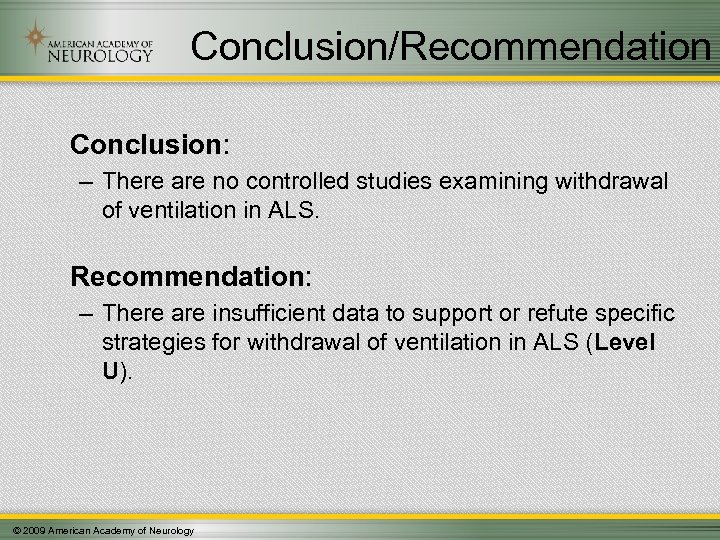 AMERICAN ACADEMY OF NEUROLOGY

Conclusion/Recommendation

Conclusion:

– There are no controlled studies examining withdrawal of ventilation in ALS.

Recommendation:

– There are insufficient data to support or refute specific strategies for withdrawal of ventilation in ALS (Level U).

© 2009 American Academy of Neurology